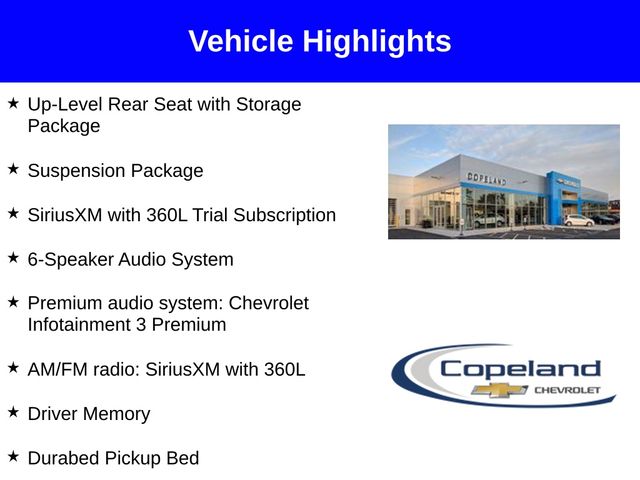 Vehicle Highlights

★ Up-Level Rear Seat with Storage Package

★ Suspension Package

★ SiriusXM with 360L Trial Subscription

★ 6-Speaker Audio System

★ Premium audio system: Chevrolet Infotainment 3 Premium

★ AM/FM radio: SiriusXM with 360L

★ Driver Memory

★ Durabed Pickup Bed

COPELAND

Copeland
CHEVROLET